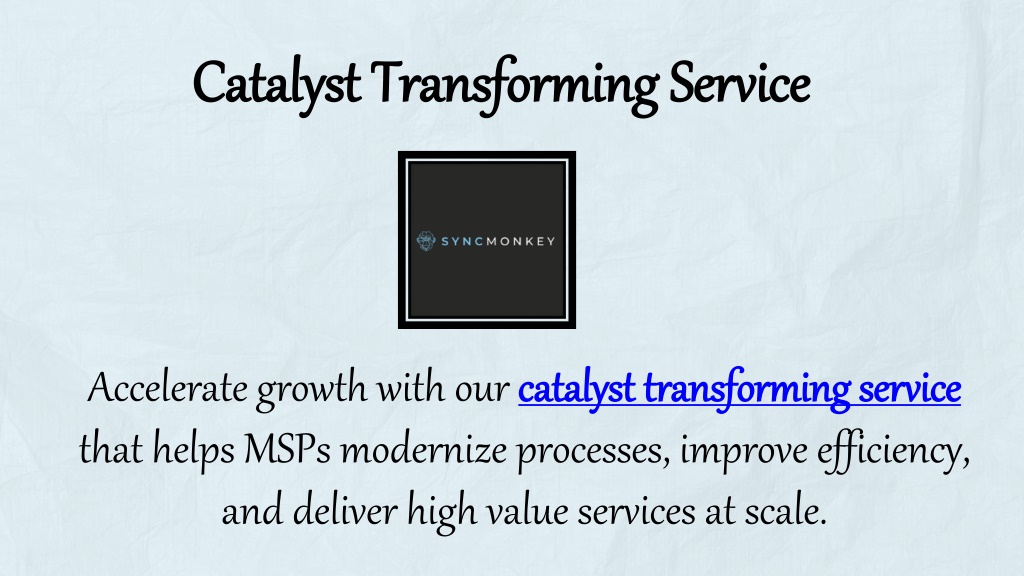 Catalyst Transforming Service

SYNCMONKEY

Accelerate growth with our catalyst transforming service that helps MSPs modernize processes, improve efficiency, and deliver high value services at scale.